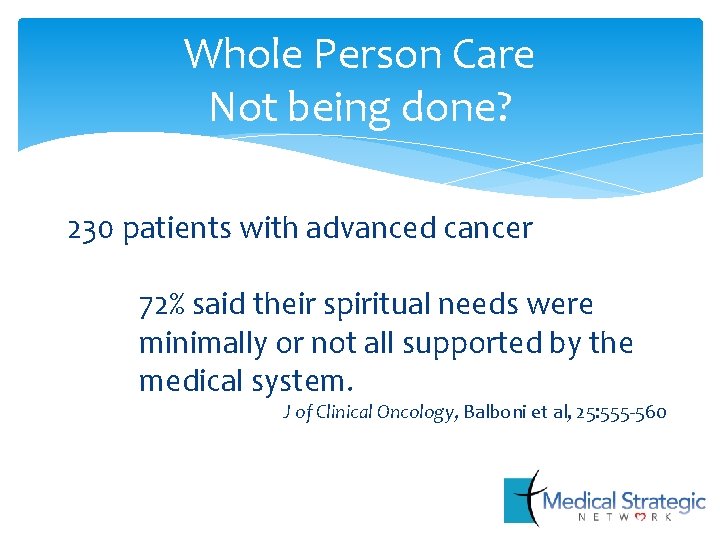 Whole Person Care
Not being done?

230 patients with advanced cancer

72% said their spiritual needs were minimally or not all supported by the medical system.

J of Clinical Oncology, Balboni et al, 25:555-560

Medical Strategic
NETWORK